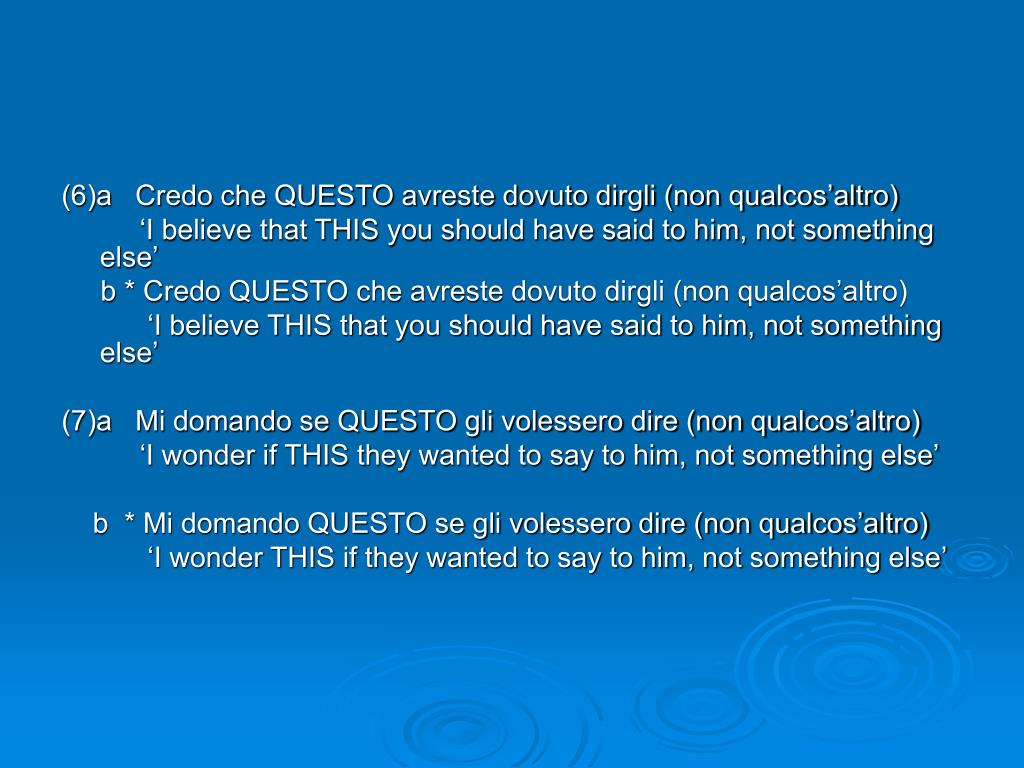 (6)a Credo che QUESTO avreste dovuto dirgli (non qualcos’altro)
‘I believe that THIS you should have said to him, not something else’
b * Credo QUESTO che avreste dovuto dirgli (non qualcos’altro)
‘I believe THIS that you should have said to him, not something else’

(7)a Mi domando se QUESTO gli volessero dire (non qualcos’altro)
‘I wonder if THIS they wanted to say to him, not something else’

b * Mi domando QUESTO se gli volessero dire (non qualcos’altro)
‘I wonder THIS if they wanted to say to him, not something else’